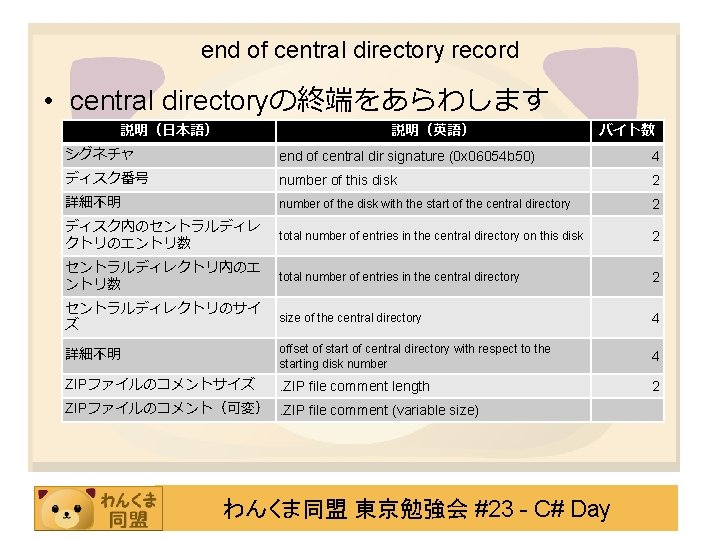 end of central directory record

• central directoryの終端をあらわします

| 説明（日本語） | 説明（英語） | バイト数 |
|---|---|---|
| シグネチャ | end of central dir signature (0x06054b50) | 4 |
| ディスク番号 | number of this disk | 2 |
| 詳細不明 | number of the disk with the start of the central directory | 2 |
| ディスク内のセントラルディレクトリのエントリ数 | total number of entries in the central directory on this disk | 2 |
| セントラルディレクトリ内のエントリ数 | total number of entries in the central directory | 2 |
| セントラルディレクトリのサイズ | size of the central directory | 4 |
| 詳細不明 | offset of start of central directory with respect to the starting disk number | 4 |
| ZIPファイルのコメントサイズ | .ZIP file comment length | 2 |
| ZIPファイルのコメント（可変） | .ZIP file comment (variable size) | |

わんくま同盟

わんくま同盟 東京勉強会 #23 - C# Day